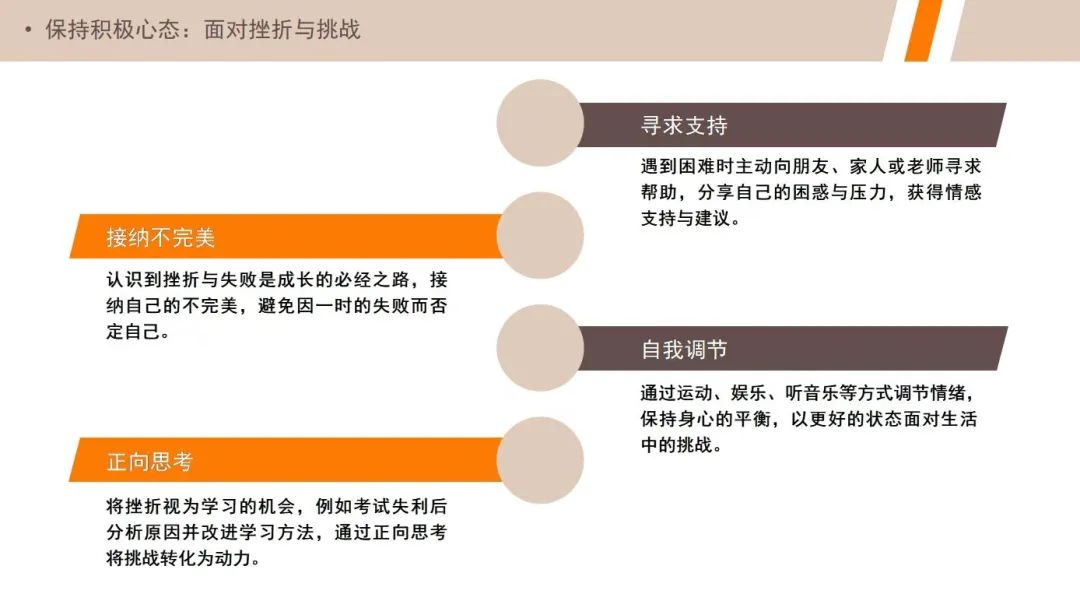 • 保持积极心态：面对挫折与挑战

寻求支持

遇到困难时主动向朋友、家人或老师寻求帮助，分享自己的困惑与压力，获得情感支持与建议。

接纳不完美

认识到挫折与失败是成长的必经之路，接纳自己的不完美，避免因一时的失败而否定自己。

自我调节

通过运动、娱乐、听音乐等方式调节情绪，保持身心的平衡，以更好的状态面对生活中的挑战。

正向思考

将挫折视为学习的机会，例如考试失利后分析原因并改进学习方法，通过正向思考将挑战转化为动力。